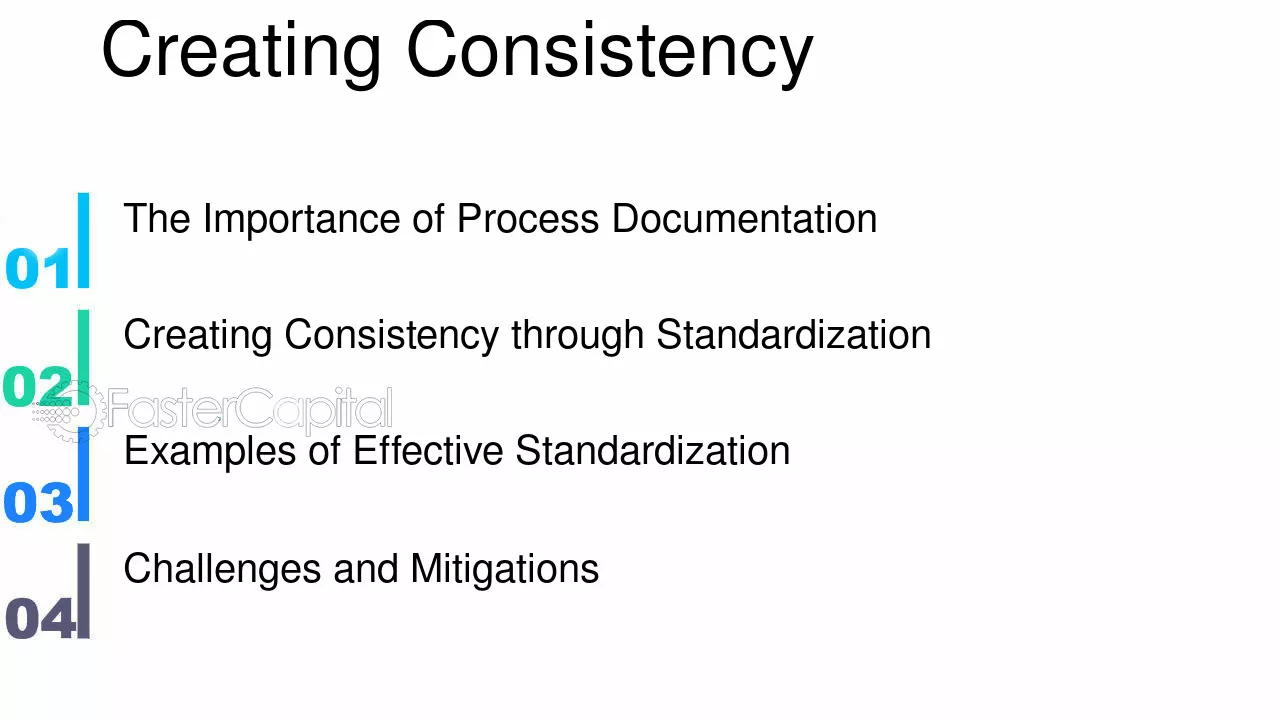 Creating Consistency

01 The Importance of Process Documentation

02 Creating Consistency through Standardization

FasterCapital

03 Examples of Effective Standardization

04 Challenges and Mitigations